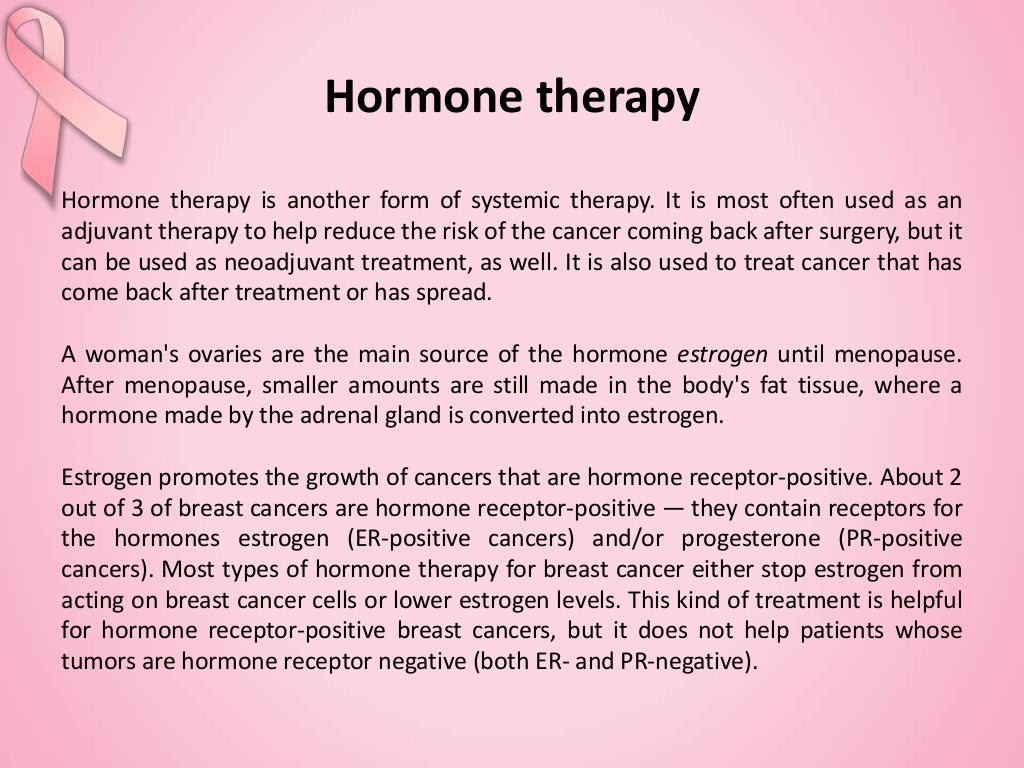 Hormone therapy

Hormone therapy is another form of systemic therapy. It is most often used as an adjuvant therapy to help reduce the risk of the cancer coming back after surgery, but it can be used as neoadjuvant treatment, as well. It is also used to treat cancer that has come back after treatment or has spread.

A woman's ovaries are the main source of the hormone estrogen until menopause. After menopause, smaller amounts are still made in the body's fat tissue, where a hormone made by the adrenal gland is converted into estrogen.

Estrogen promotes the growth of cancers that are hormone receptor-positive. About 2 out of 3 of breast cancers are hormone receptor-positive — they contain receptors for the hormones estrogen (ER-positive cancers) and/or progesterone (PR-positive cancers). Most types of hormone therapy for breast cancer either stop estrogen from acting on breast cancer cells or lower estrogen levels. This kind of treatment is helpful for hormone receptor-positive breast cancers, but it does not help patients whose tumors are hormone receptor negative (both ER- and PR-negative).